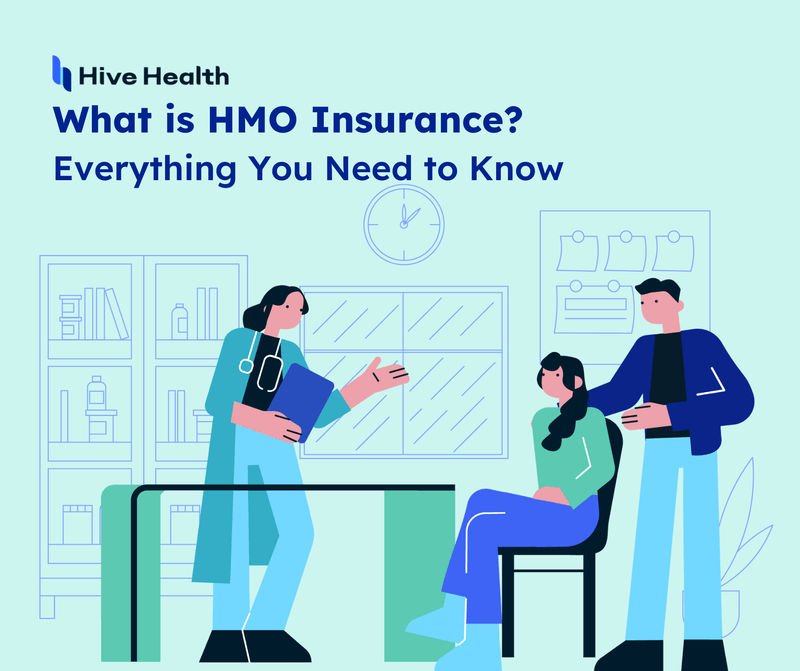 Hive Health

What is HMO Insurance?

Everything You Need to Know